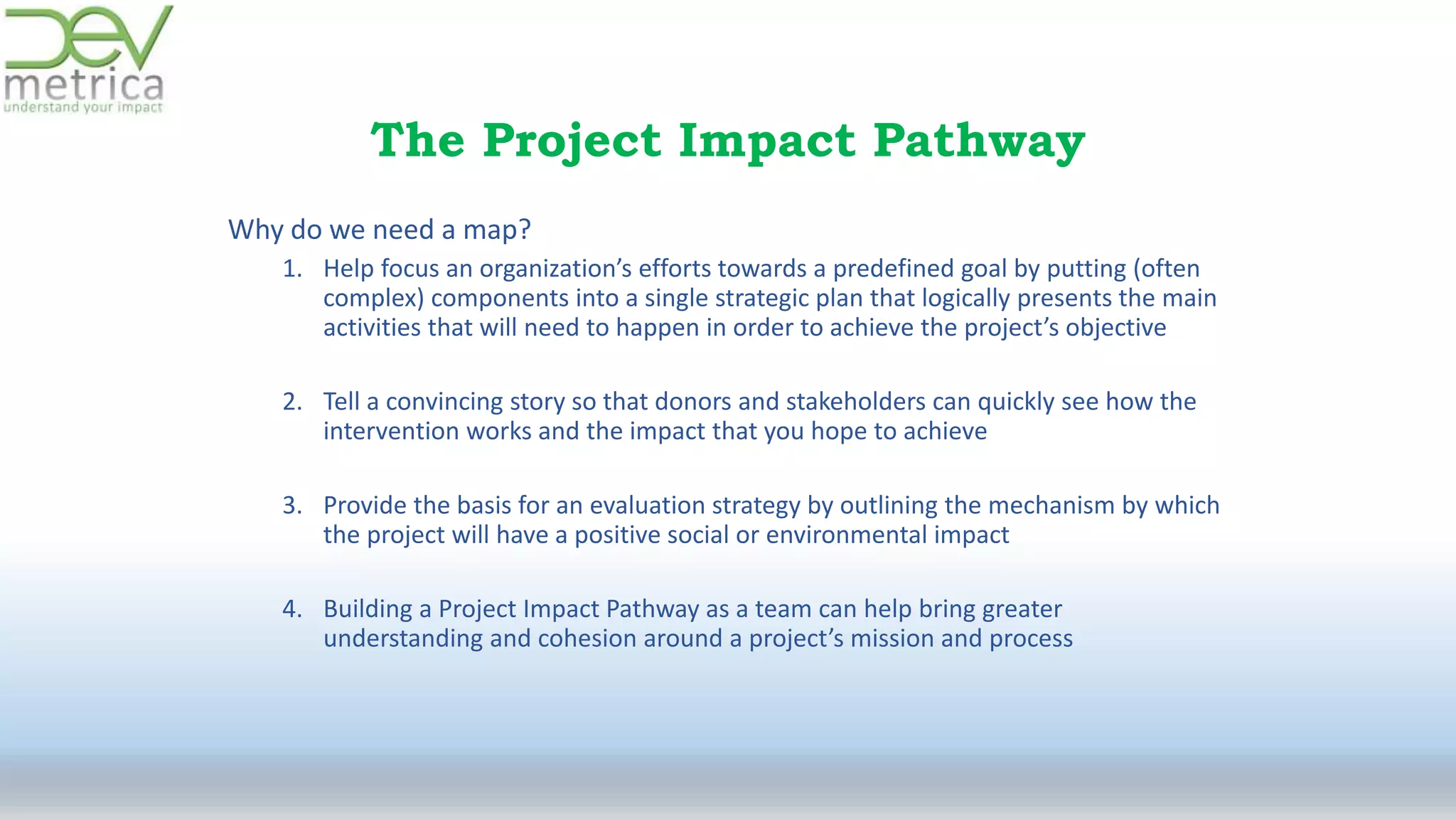 Dev
metrica
understand your impact

The Project Impact Pathway

Why do we need a map?

1. Help focus an organization’s efforts towards a predefined goal by putting (often complex) components into a single strategic plan that logically presents the main activities that will need to happen in order to achieve the project’s objective

2. Tell a convincing story so that donors and stakeholders can quickly see how the intervention works and the impact that you hope to achieve

3. Provide the basis for an evaluation strategy by outlining the mechanism by which the project will have a positive social or environmental impact

4. Building a Project Impact Pathway as a team can help bring greater understanding and cohesion around a project’s mission and process